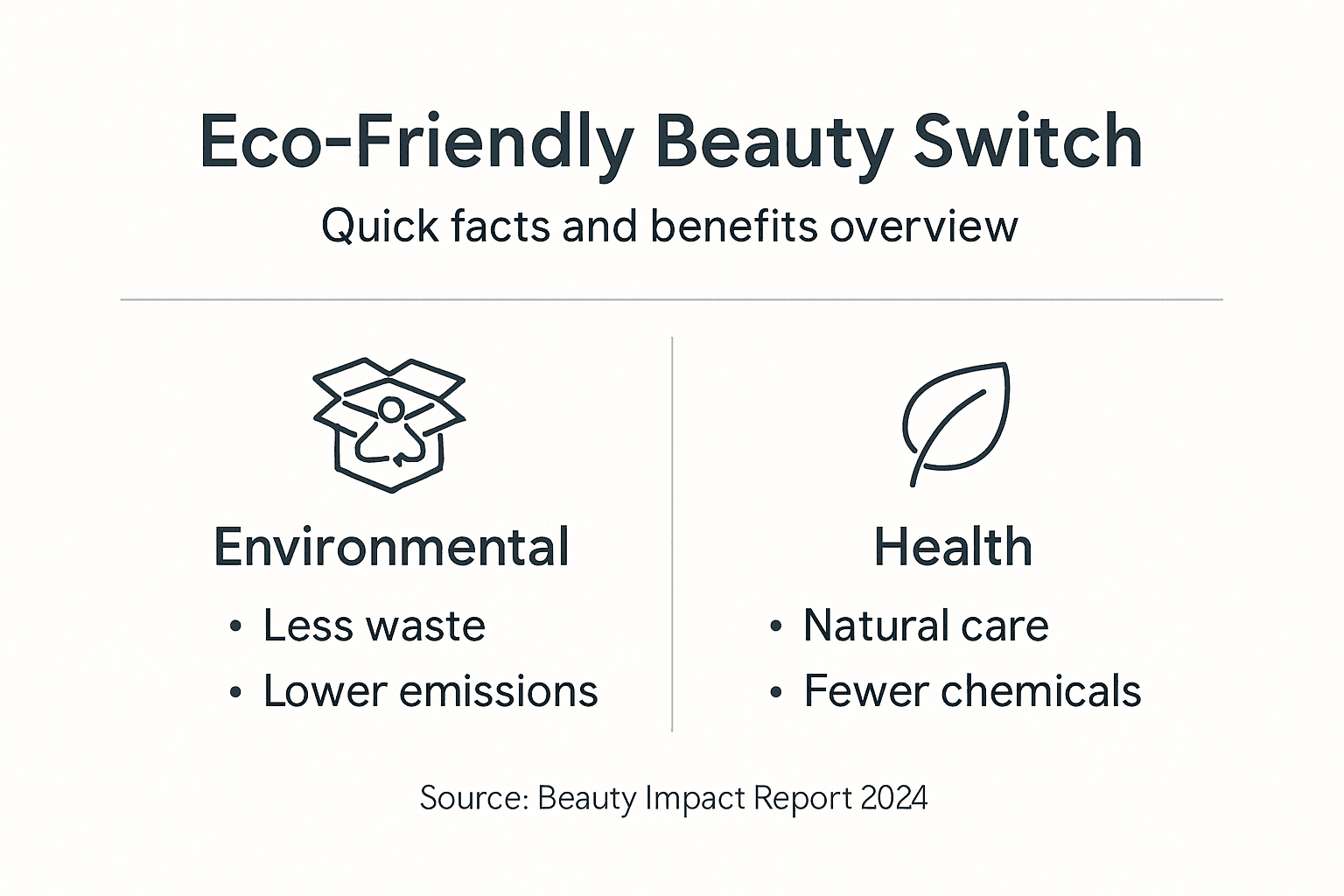 Eco-Friendly Beauty Switch

Quick facts and benefits overview

Environmental

• Less waste
• Lower emissions

Health

• Natural care
• Fewer chemicals

Source: Beauty Impact Report 2024